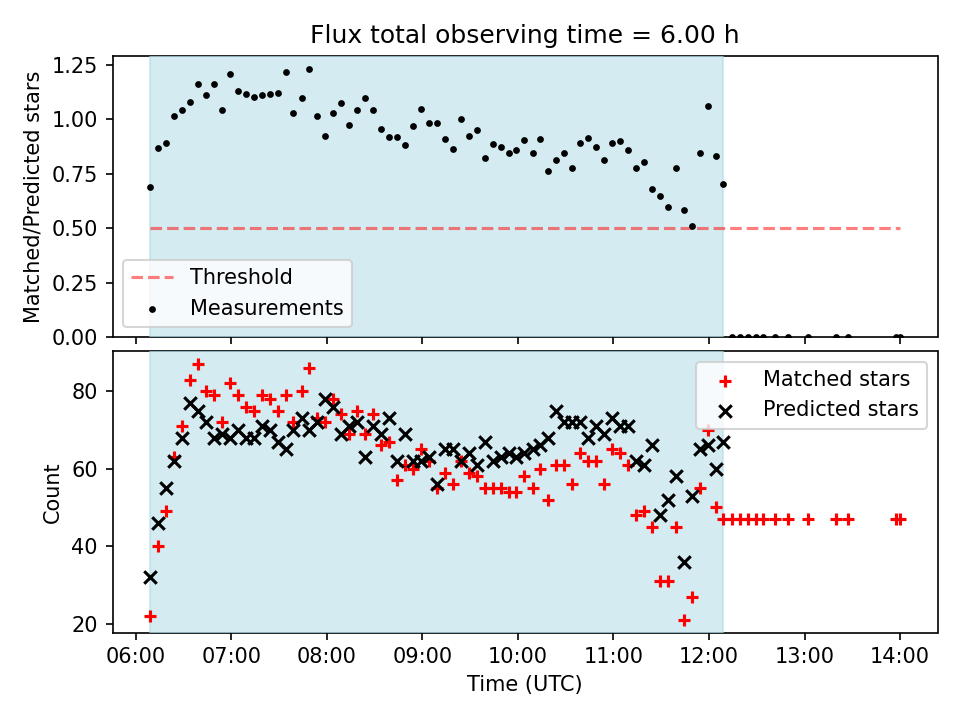 Flux total observing time = 6.00 h

Matched/Predicted stars

1.25
1.00
0.75
0.50
0.25
0.00

Threshold
Measurements

Count

80
60
40
20

Matched stars
Predicted stars

06:00 07:00 08:00 09:00 10:00 11:00 12:00 13:00 14:00

Time (UTC)